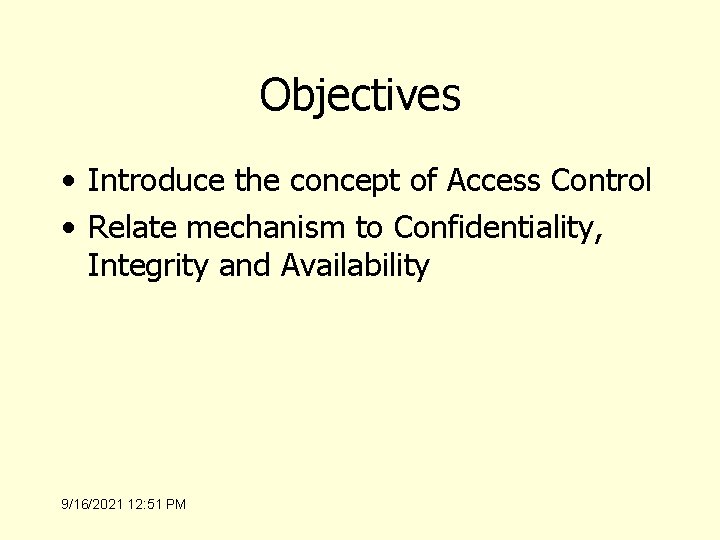 Objectives

• Introduce the concept of Access Control
• Relate mechanism to Confidentiality, Integrity and Availability

9/16/2021 12:51 PM